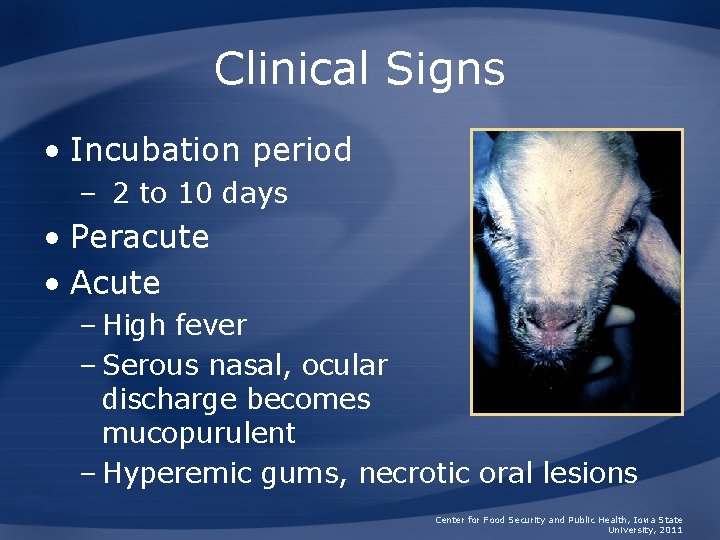 Clinical Signs

• Incubation period
– 2 to 10 days
• Peracute
• Acute
– High fever
– Serous nasal, ocular discharge becomes mucopurulent
– Hyperemic gums, necrotic oral lesions

Center for Food Security and Public Health, Iowa State University, 2011